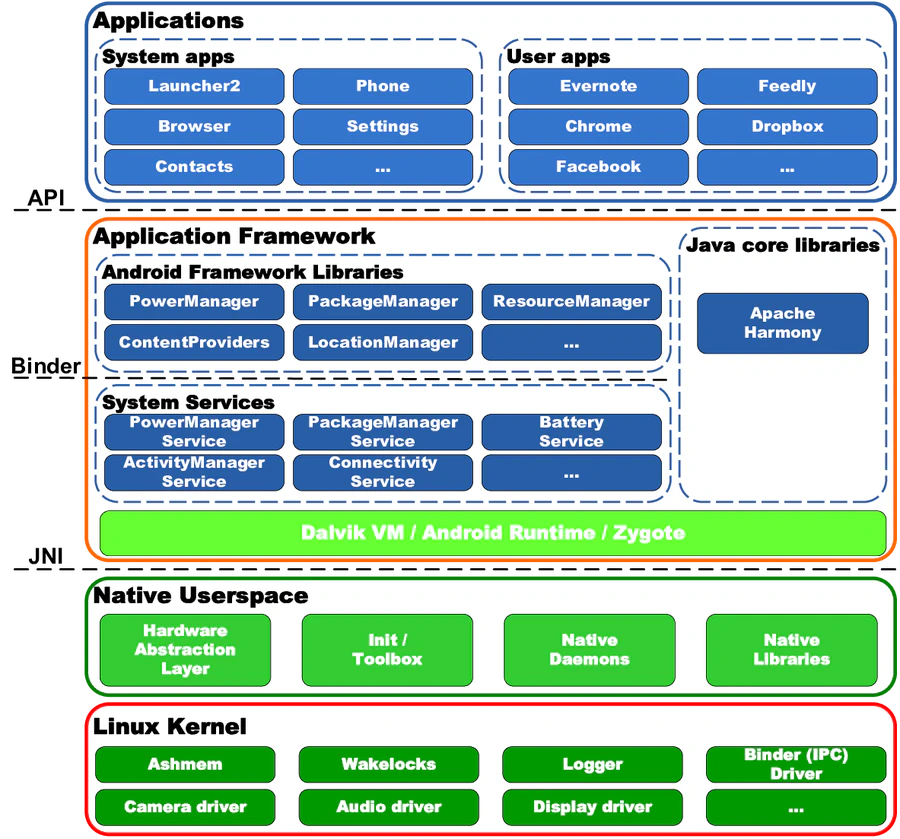 Applications

System apps

Launcher2

Phone

Browser

Settings

Contacts

...

User apps

Evernote

Feedly

Chrome

Dropbox

Facebook

...

API

Application Framework

Android Framework Libraries

PowerManager

PackageManager

ResourceManager

ContentProviders

LocationManager

...

Java core libraries

Apache Harmony

Binder

System Services

PowerManager Service

PackageManager Service

Battery Service

ActivityManager Service

Connectivity Service

...

Dalvik VM / Android Runtime / Zygote

JNI

Native Userspace

Hardware Abstraction Layer

Init / Toolbox

Native Daemons

Native Libraries

Linux Kernel

Ashmem

Wakelocks

Logger

Binder (IPC) Driver

Camera driver

Audio driver

Display driver

...